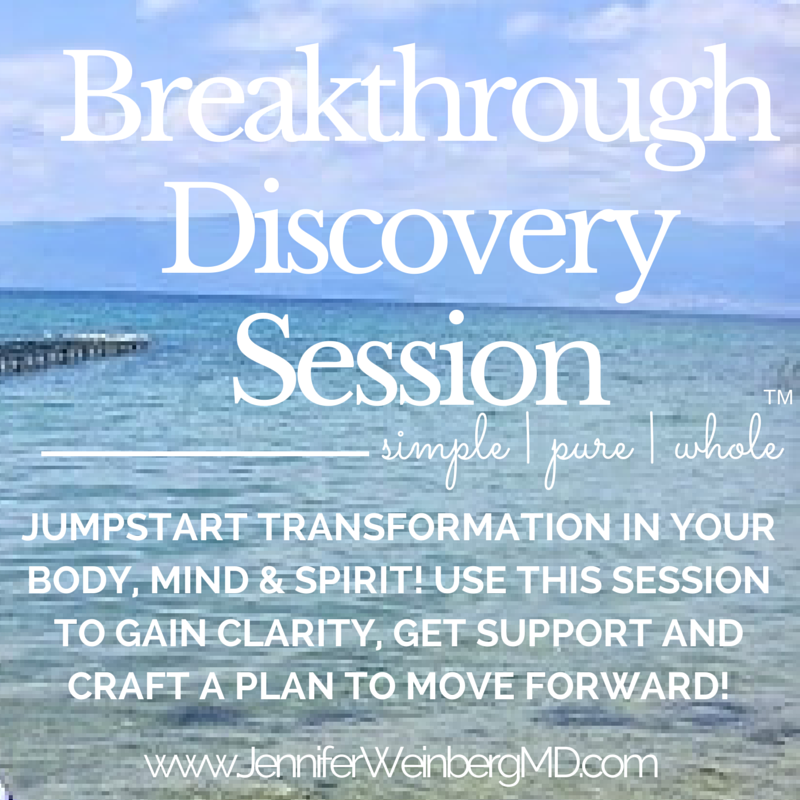 Breakthrough Discovery Session™

simple | pure | whole

JUMPSTART TRANSFORMATION IN YOUR BODY, MIND & SPIRIT! USE THIS SESSION TO GAIN CLARITY, GET SUPPORT AND CRAFT A PLAN TO MOVE FORWARD!

www.JenniferWeinbergMD.com